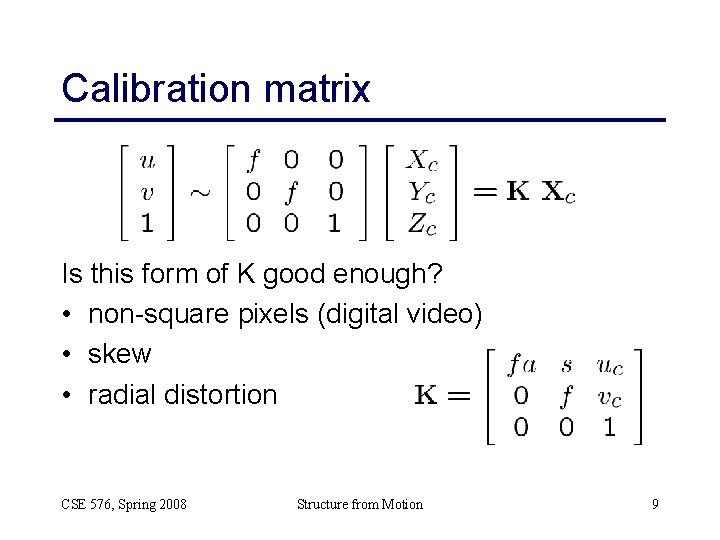 Calibration matrix

$\begin{bmatrix} u \\ v \\ 1 \end{bmatrix} \sim \begin{bmatrix} f & 0 & 0 \\ 0 & f & 0 \\ 0 & 0 & 1 \end{bmatrix} \begin{bmatrix} X_c \\ Y_c \\ Z_c \end{bmatrix} = \mathbf{K}\ \mathbf{X}_c$

Is this form of K good enough?

• non-square pixels (digital video)

• skew

• radial distortion

$\mathbf{K} = \begin{bmatrix} fa & s & u_c \\ 0 & f & v_c \\ 0 & 0 & 1 \end{bmatrix}$

CSE 576, Spring 2008

Structure from Motion

9